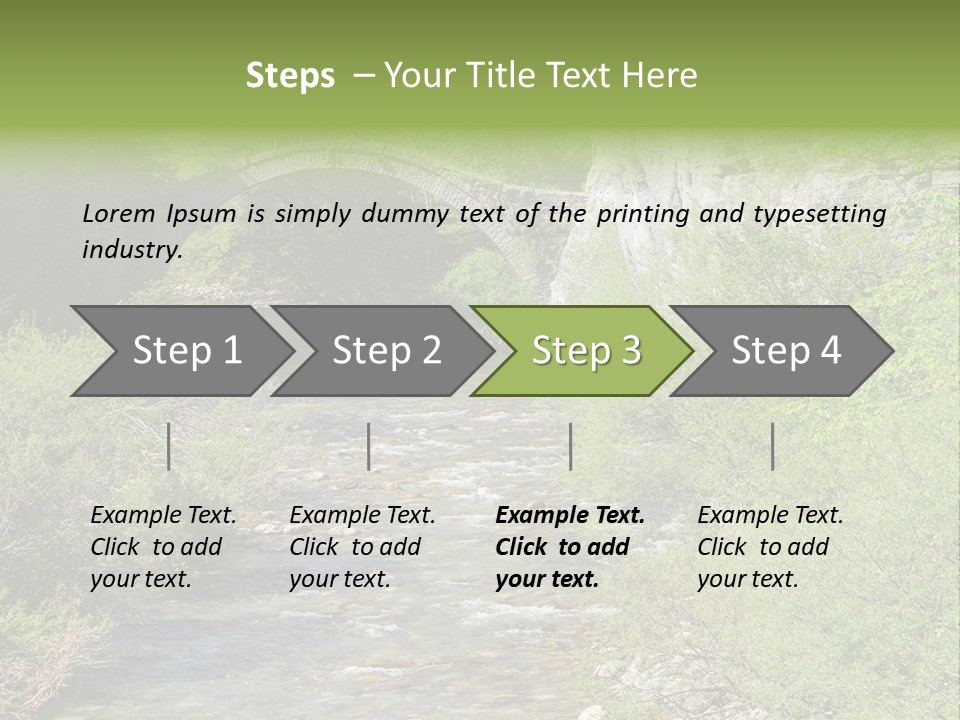 Steps – Your Title Text Here

Lorem Ipsum is simply dummy text of the printing and typesetting industry.

Step 1

Step 2

Step 3

Step 4

Example Text. Click to add your text.

Example Text. Click to add your text.

Example Text. Click to add your text.

Example Text. Click to add your text.